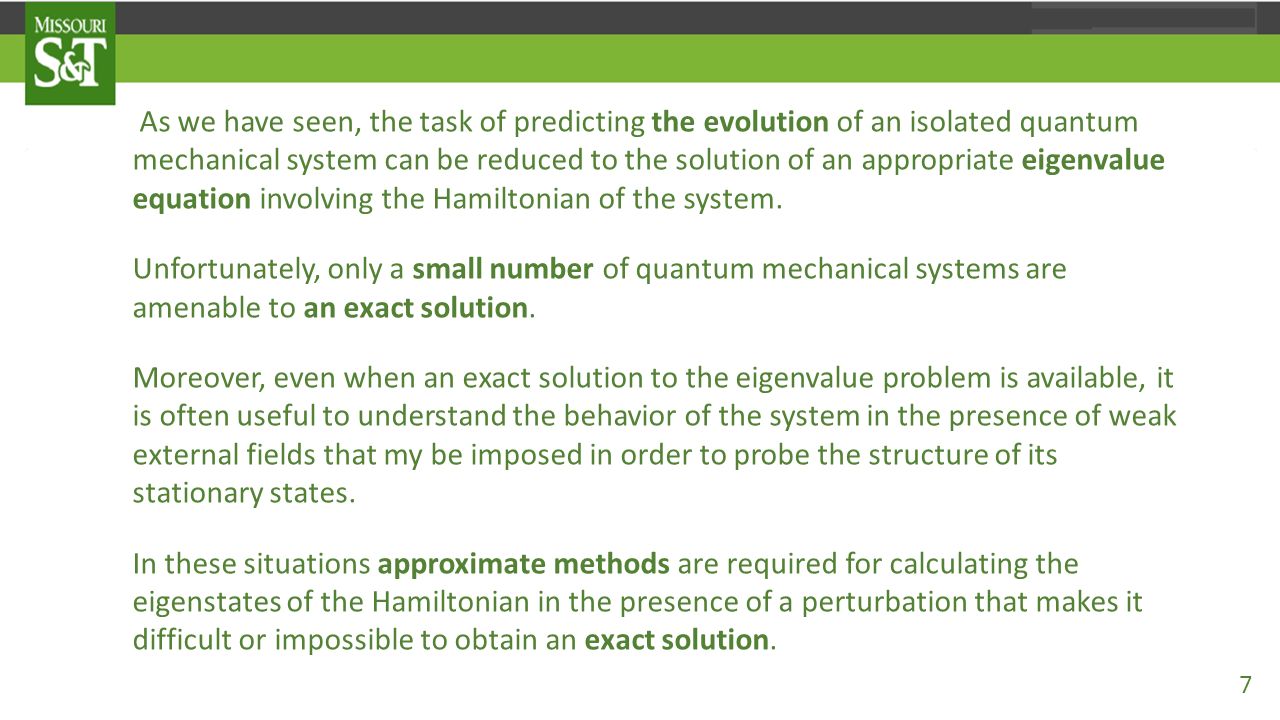 MISSOURI
S&T

As we have seen, the task of predicting the evolution of an isolated quantum mechanical system can be reduced to the solution of an appropriate eigenvalue equation involving the Hamiltonian of the system.

Unfortunately, only a small number of quantum mechanical systems are amenable to an exact solution.

Moreover, even when an exact solution to the eigenvalue problem is available, it is often useful to understand the behavior of the system in the presence of weak external fields that my be imposed in order to probe the structure of its stationary states.

In these situations approximate methods are required for calculating the eigenstates of the Hamiltonian in the presence of a perturbation that makes it difficult or impossible to obtain an exact solution.

7